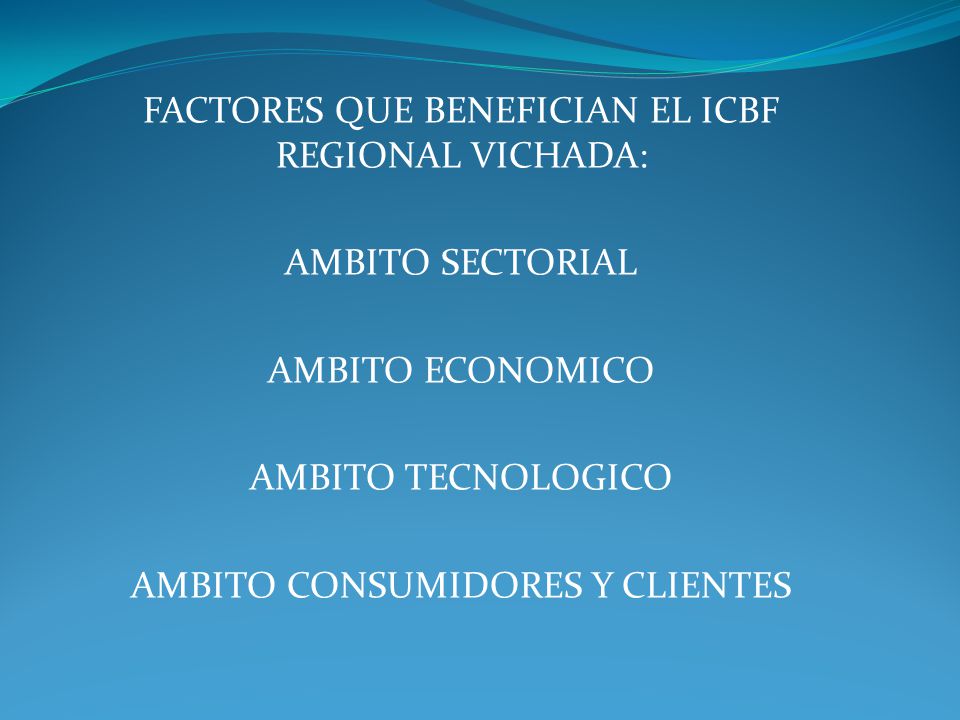 FACTORES QUE BENEFICIAN EL ICBF REGIONAL VICHADA:

AMBITO SECTORIAL

AMBITO ECONOMICO

AMBITO TECNOLOGICO

AMBITO CONSUMIDORES Y CLIENTES